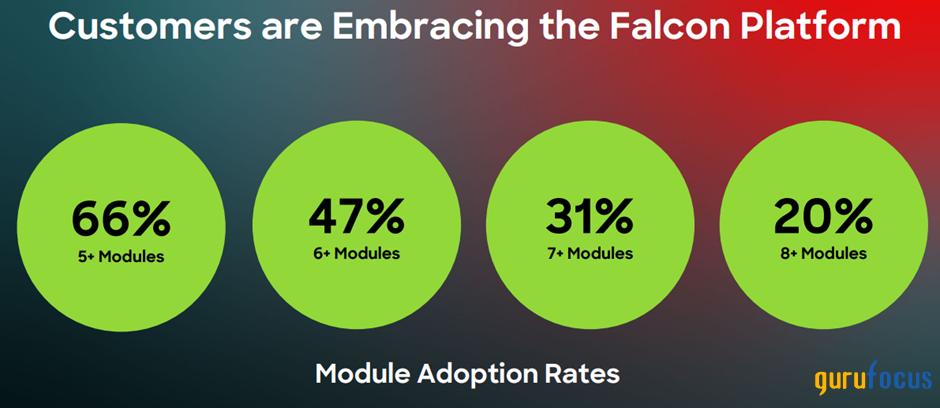 Customers are Embracing the Falcon Platform

66%
5+ Modules

47%
6+ Modules

31%
7+ Modules

20%
8+ Modules

Module Adoption Rates

gurufocus